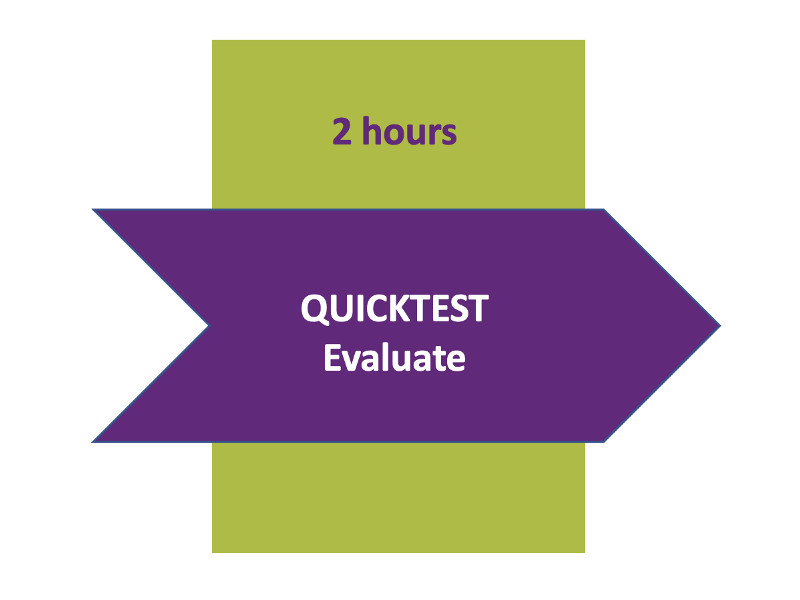 2 hours

QUICKTEST
Evaluate